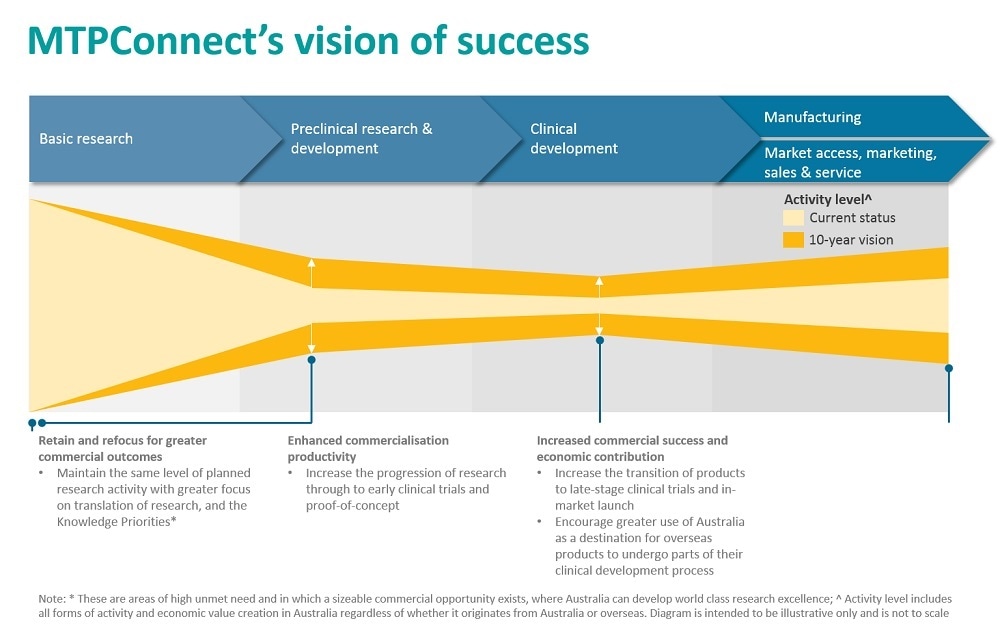 MTPConnect's vision of success

Basic research

Preclinical research & development

Clinical development

Manufacturing

Market access, marketing, sales & service

Activity level^
Current status
10-year vision

Retain and refocus for greater commercial outcomes
• Maintain the same level of planned research activity with greater focus on translation of research, and the Knowledge Priorities*

Enhanced commercialisation productivity
• Increase the progression of research through to early clinical trials and proof-of-concept

Increased commercial success and economic contribution
• Increase the transition of products to late-stage clinical trials and in-market launch
• Encourage greater use of Australia as a destination for overseas products to undergo parts of their clinical development process

Note: * These are areas of high unmet need and in which a sizeable commercial opportunity exists, where Australia can develop world class research excellence; ^ Activity level includes all forms of activity and economic value creation in Australia regardless of whether it originates from Australia or overseas. Diagram is intended to be illustrative only and is not to scale